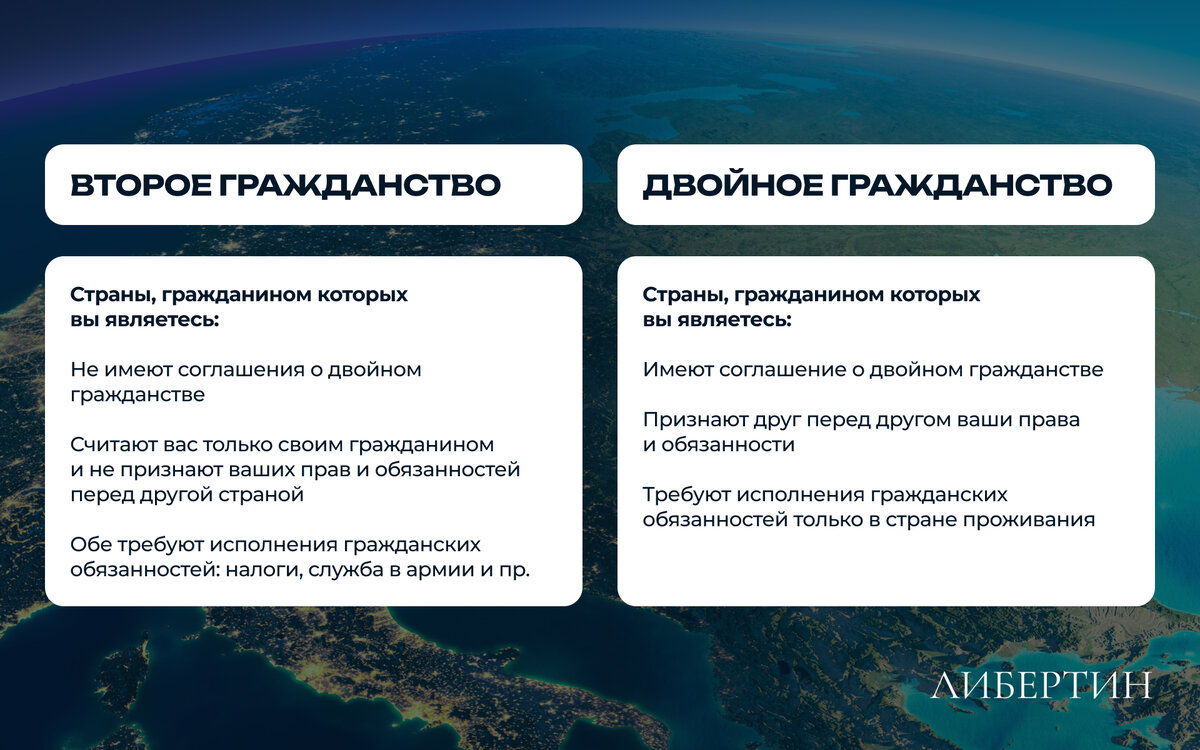 ВТОРОЕ ГРАЖДАНСТВО

Страны, гражданином которых вы являетесь:

Не имеют соглашения о двойном гражданстве

Считают вас только своим гражданином и не признают ваших прав и обязанностей перед другой страной

Обе требуют исполнения гражданских обязанностей: налоги, служба в армии и пр.

ДВОЙНОЕ ГРАЖДАНСТВО

Страны, гражданином которых вы являетесь:

Имеют соглашение о двойном гражданстве

Признают друг перед другом ваши права и обязанности

Требуют исполнения гражданских обязанностей только в стране проживания

ЛИБЕРТИН